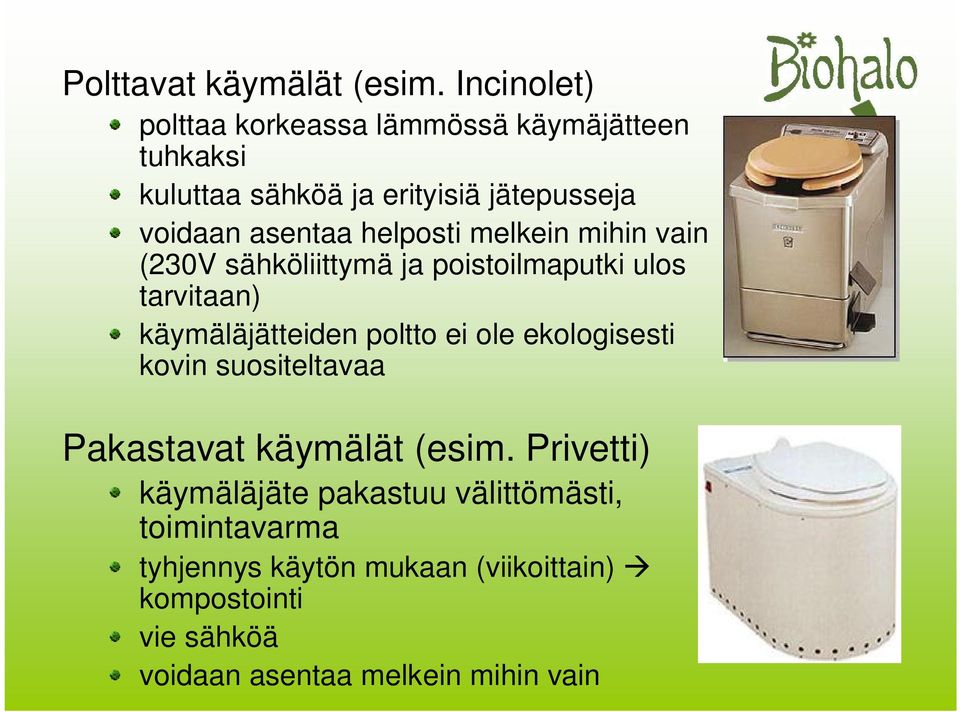 Biohalo

Polttavat käymälät (esim. Incinolet)

- polttaa korkeassa lämmössä käymäjätteen tuhkaksi
- kuluttaa sähköä ja erityisiä jätepusseja
- voidaan asentaa helposti melkein mihin vain (230V sähköliittymä ja poistoilmaputki ulos tarvitaan)
- käymäläjätteiden poltto ei ole ekologisesti kovin suositeltavaa

Pakastavat käymälät (esim. Privetti)

- käymäläjäte pakastuu välittömästi, toimintavarma
- tyhjennys käytön mukaan (viikoittain) → kompostointi
- vie sähköä
- voidaan asentaa melkein mihin vain